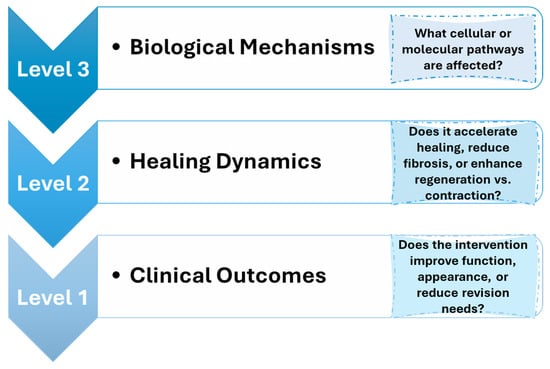 Level 3

• Biological Mechanisms

What cellular or molecular pathways are affected?

Level 2

• Healing Dynamics

Does it accelerate healing, reduce fibrosis, or enhance regeneration vs. contraction?

Level 1

• Clinical Outcomes

Does the intervention improve function, appearance, or reduce revision needs?